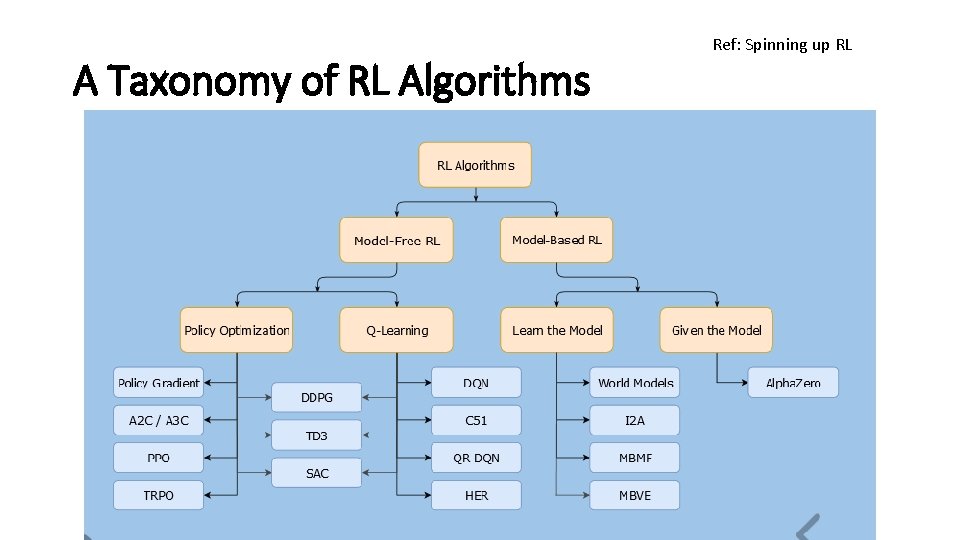 Ref: Spinning up RL

A Taxonomy of RL Algorithms

RL Algorithms

Model-Free RL

Model-Based RL

Policy Optimization

Q-Learning

Learn the Model

Given the Model

Policy Gradient

A2C / A3C

PPO

TRPO

DDPG

TD3

SAC

DQN

C51

QR DQN

HER

World Models

I2A

MBMF

MBVE

AlphaZero